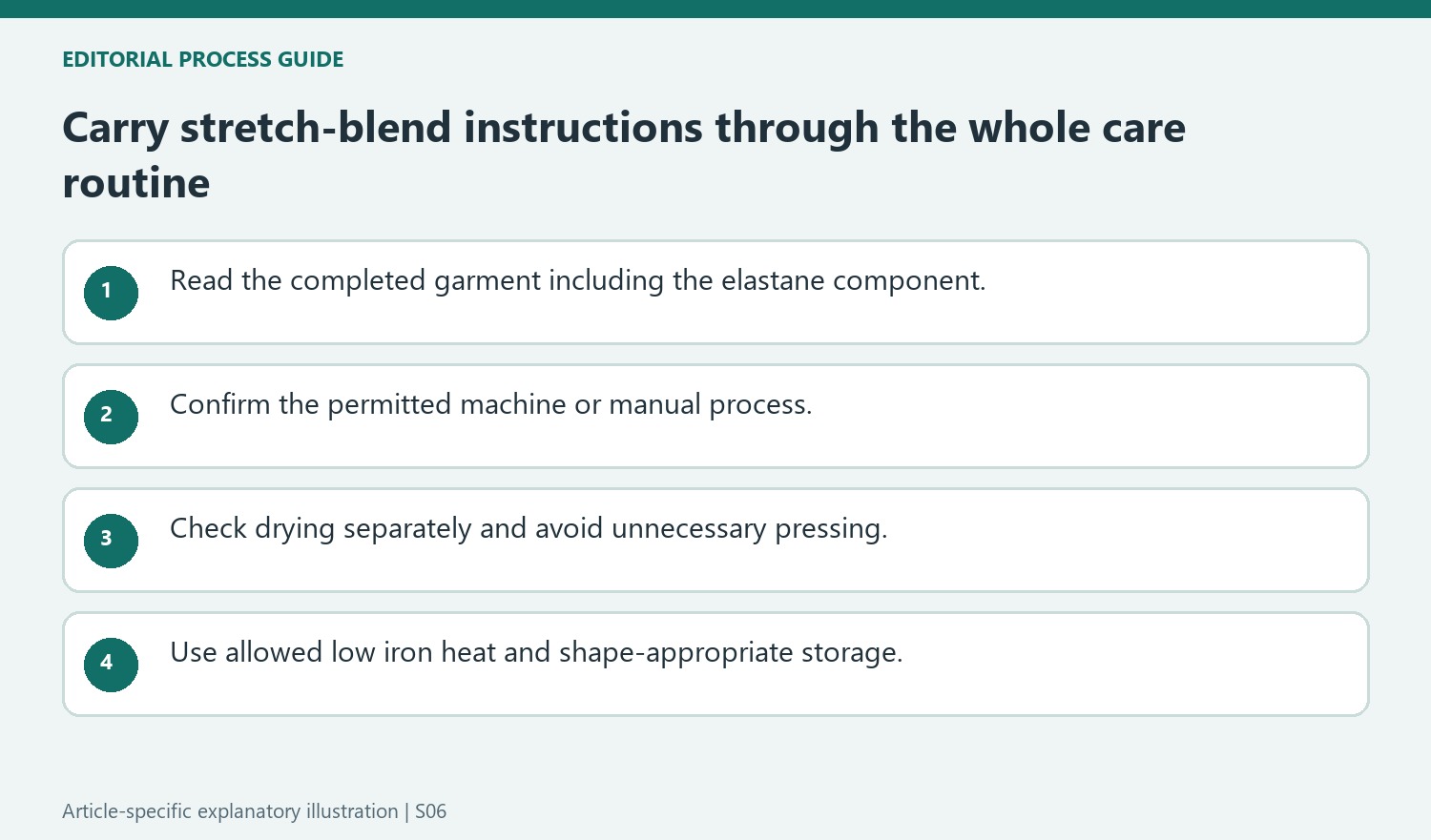 EDITORIAL PROCESS GUIDE

Carry stretch-blend instructions through the whole care routine

1

Read the completed garment including the elastane component.

2

Confirm the permitted machine or manual process.

3

Check drying separately and avoid unnecessary pressing.

4

Use allowed low iron heat and shape-appropriate storage.

Article-specific explanatory illustration | S06